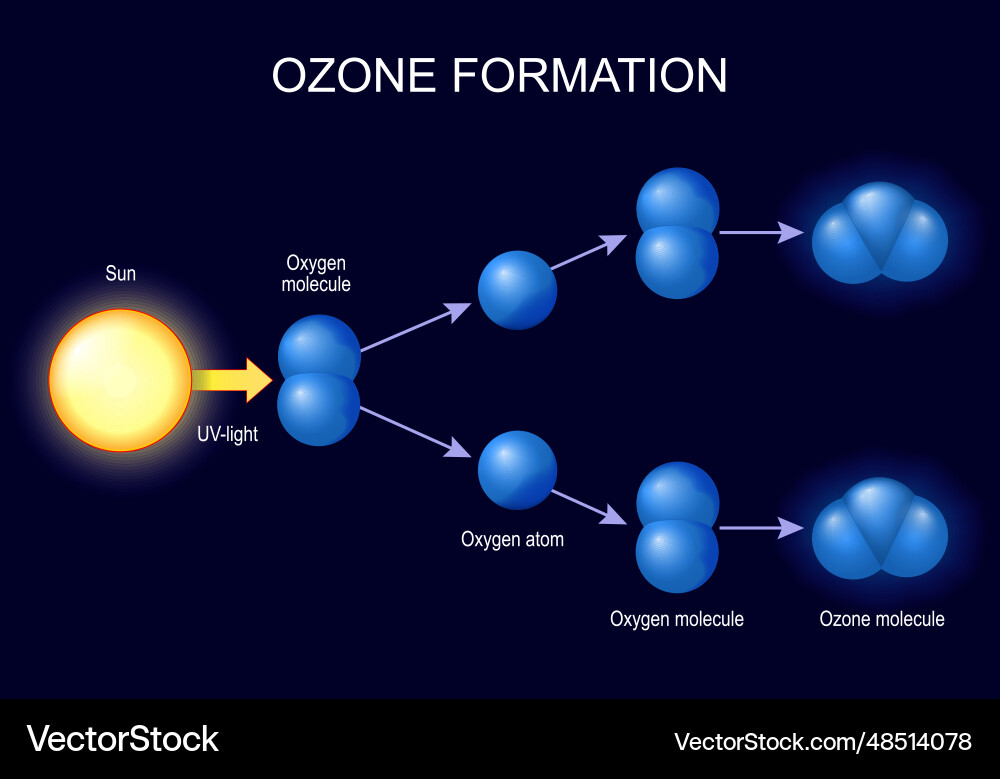 OZONE FORMATION

Sun

UV-light

Oxygen molecule

Oxygen atom

Oxygen molecule

Ozone molecule

VectorStock

VectorStock.com/48514078